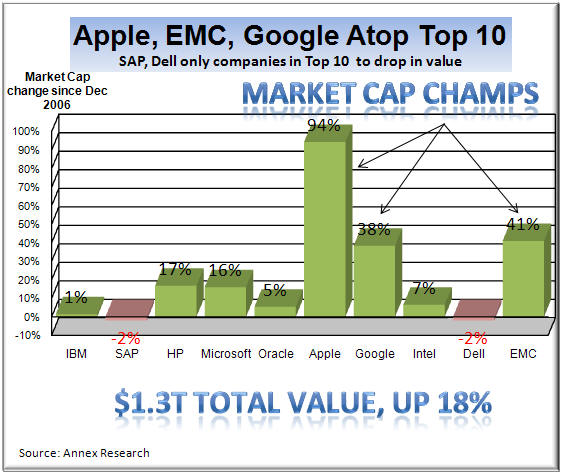 Apple, EMC, Google Atop Top 10
SAP, Dell only companies in Top 10 to drop in value

Market Cap change since Dec 2006

MARKET CAP CHAMPS

100%
90%
80%
70%
60%
50%
40%
30%
20%
10%
0%
-10%

1%
-2%
17%
16%
5%
94%
38%
7%
-2%
41%

IBM
SAP
HP
Microsoft
Oracle
Apple
Google
Intel
Dell
EMC

$1.3T TOTAL VALUE, UP 18%

Source: Annex Research